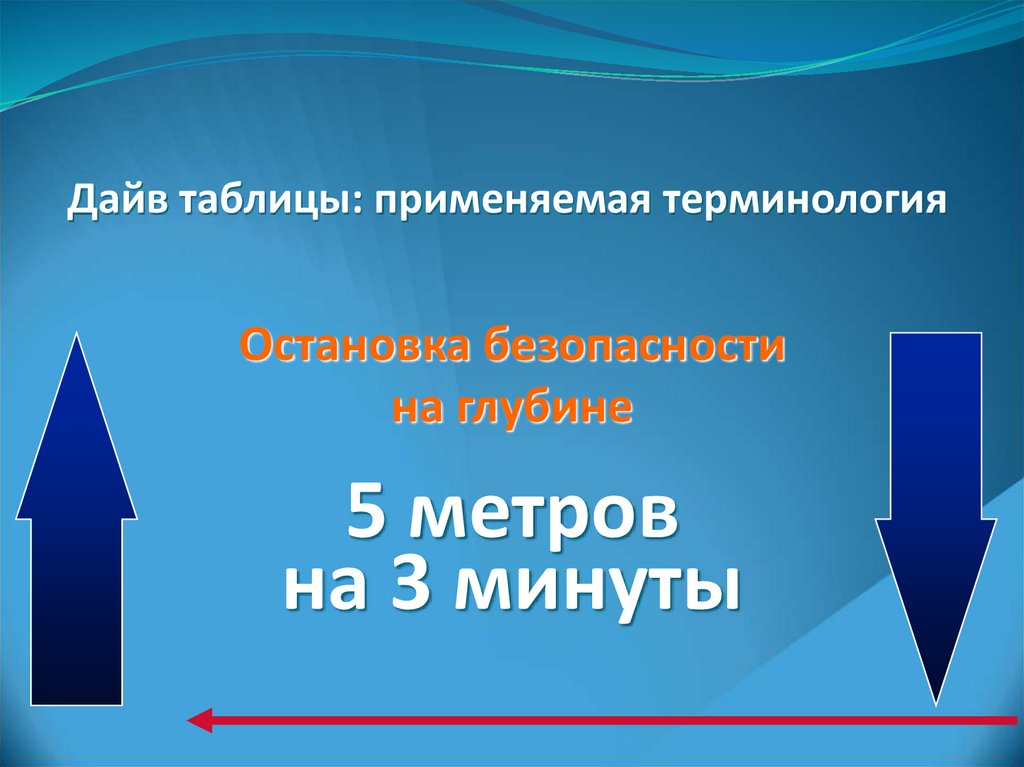 Дайв таблицы: применяемая терминология

Остановка безопасности на глубине

5 метров
на 3 минуты